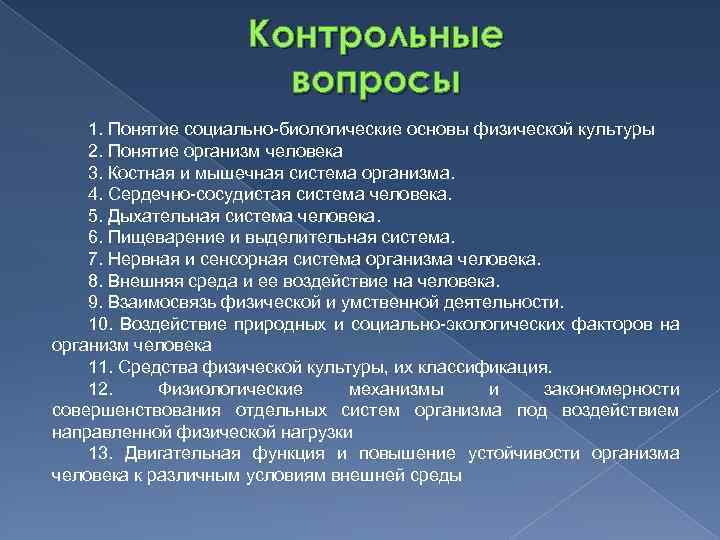 Контрольные вопросы

1. Понятие социально-биологические основы физической культуры
2. Понятие организм человека
3. Костная и мышечная система организма.
4. Сердечно-сосудистая система человека.
5. Дыхательная система человека.
6. Пищеварение и выделительная система.
7. Нервная и сенсорная система организма человека.
8. Внешняя среда и ее воздействие на человека.
9. Взаимосвязь физической и умственной деятельности.
10. Воздействие природных и социально-экологических факторов на организм человека
11. Средства физической культуры, их классификация.
12. Физиологические механизмы и закономерности совершенствования отдельных систем организма под воздействием направленной физической нагрузки
13. Двигательная функция и повышение устойчивости организма человека к различным условиям внешней среды